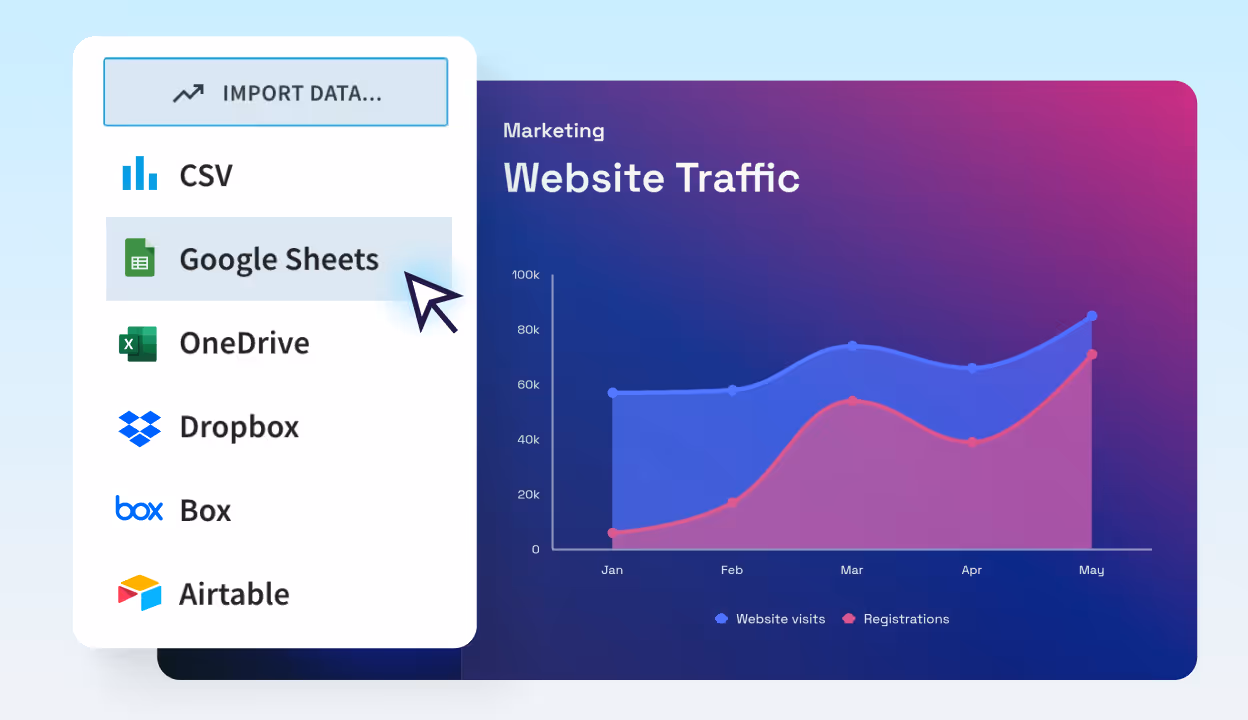 IMPORT DATA...

CSV

Google Sheets

OneDrive

Dropbox

box Box

Airtable

Marketing

Website Traffic

100k
80k
60k
40k
20k
0

Jan Feb Mar Apr May

Website visits Registrations